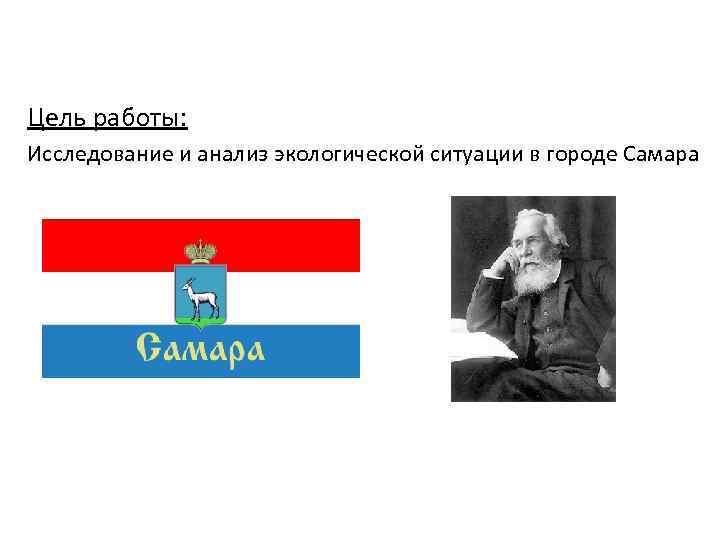 Цель работы:

Исследование и анализ экологической ситуации в городе Самара

Самара